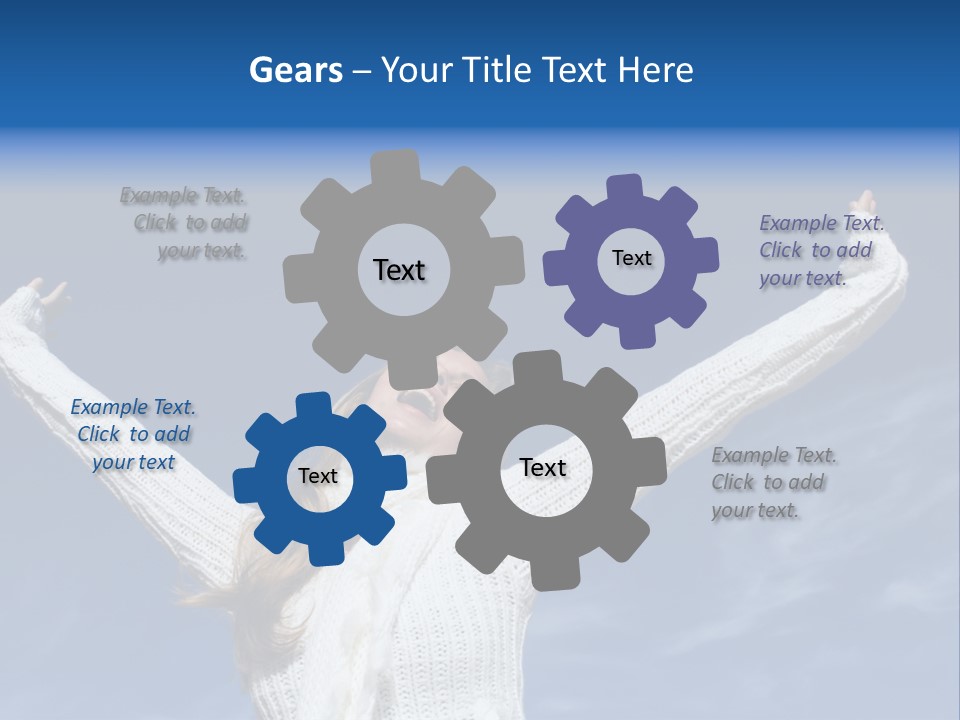 Gears – Your Title Text Here

Example Text. Click to add your text.

Text

Text

Example Text. Click to add your text.

Example Text. Click to add your text

Text

Text

Example Text. Click to add your text.